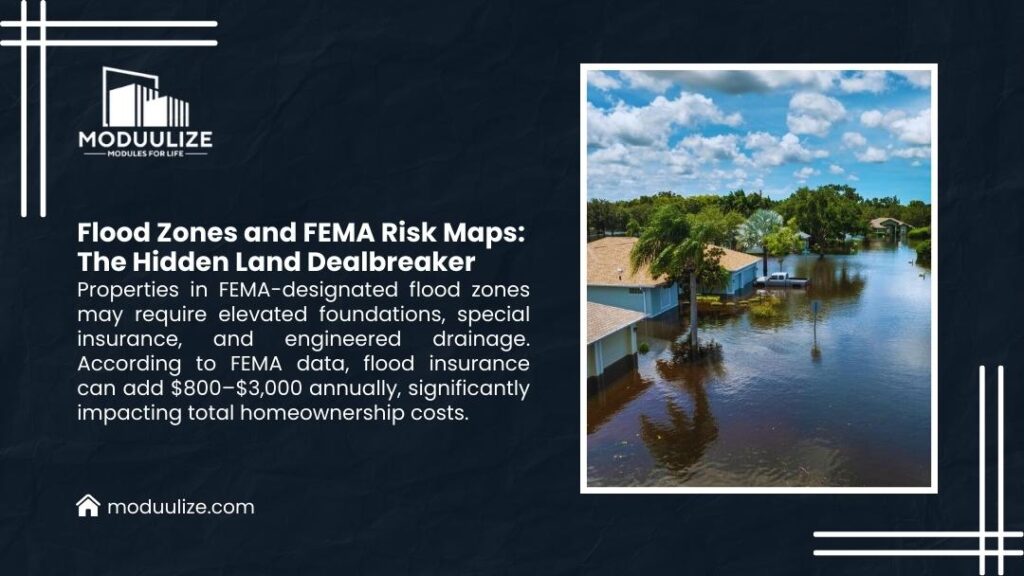 MODUULIZE
MODULES FOR LIFE

Flood Zones and FEMA Risk Maps: The Hidden Land Dealbreaker

Properties in FEMA-designated flood zones may require elevated foundations, special insurance, and engineered drainage. According to FEMA data, flood insurance can add \$800–\$3,000 annually, significantly impacting total homeownership costs.

moduulize.com